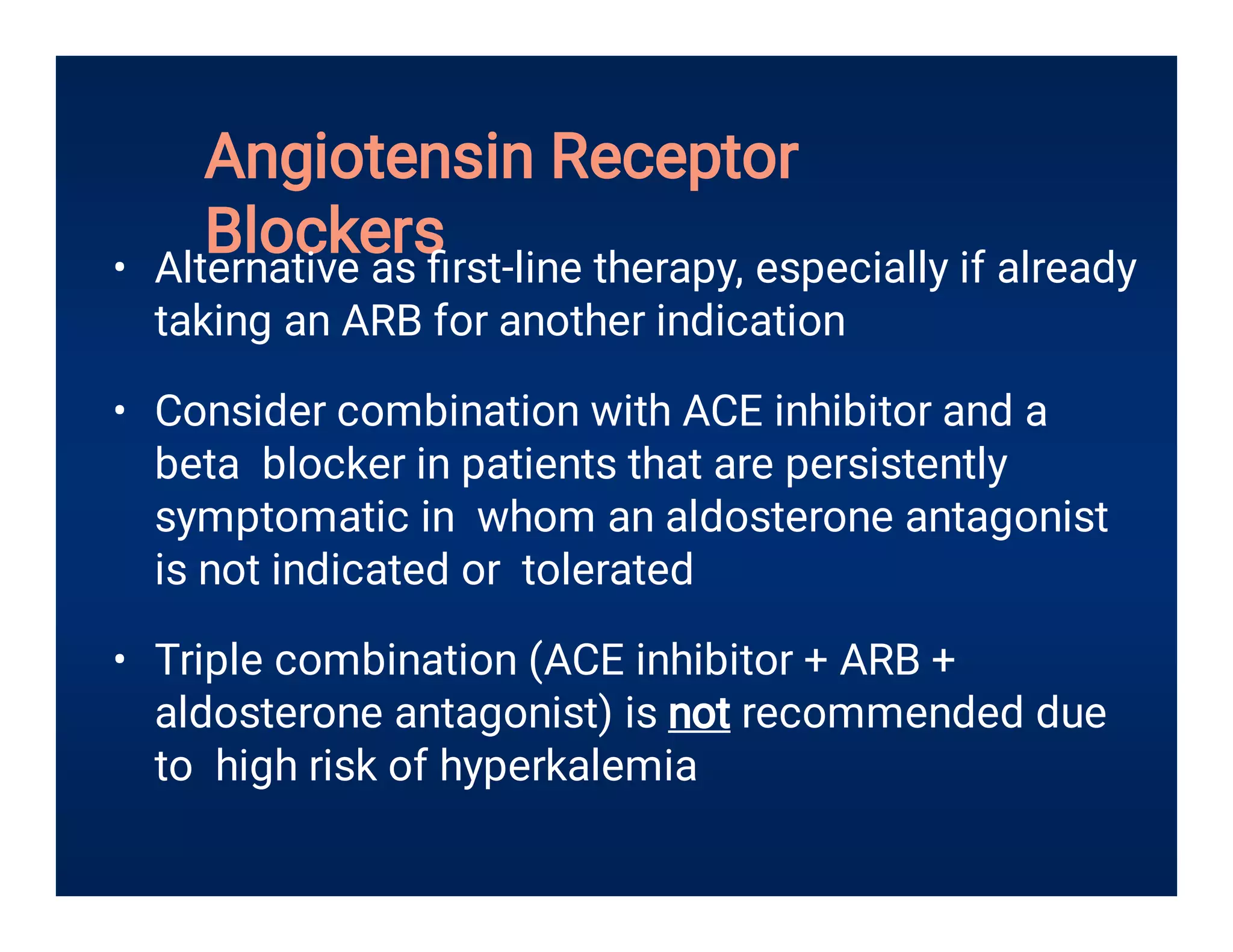 Angiotensin Receptor Blockers

• Alternative as first-line therapy, especially if already taking an ARB for another indication

• Consider combination with ACE inhibitor and a beta blocker in patients that are persistently symptomatic in whom an aldosterone antagonist is not indicated or tolerated

• Triple combination (ACE inhibitor + ARB + aldosterone antagonist) is not recommended due to high risk of hyperkalemia